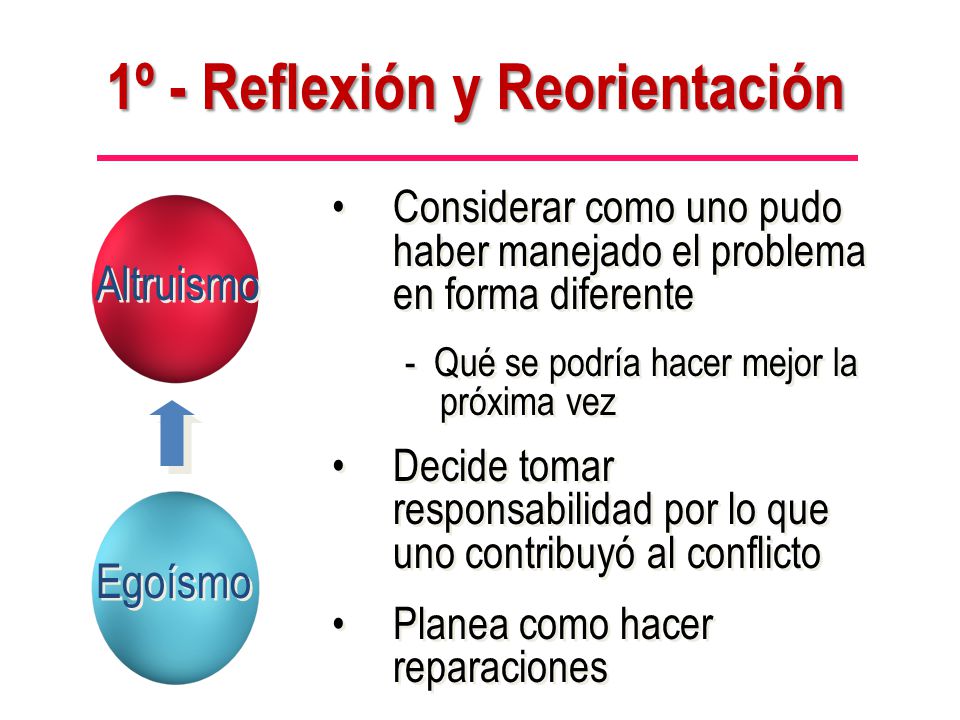 1º - Reflexión y Reorientación

Altruismo

Egoísmo

• Considerar como uno pudo haber manejado el problema en forma diferente

- Qué se podría hacer mejor la próxima vez

• Decide tomar responsabilidad por lo que uno contribuyó al conflicto

• Planea como hacer reparaciones